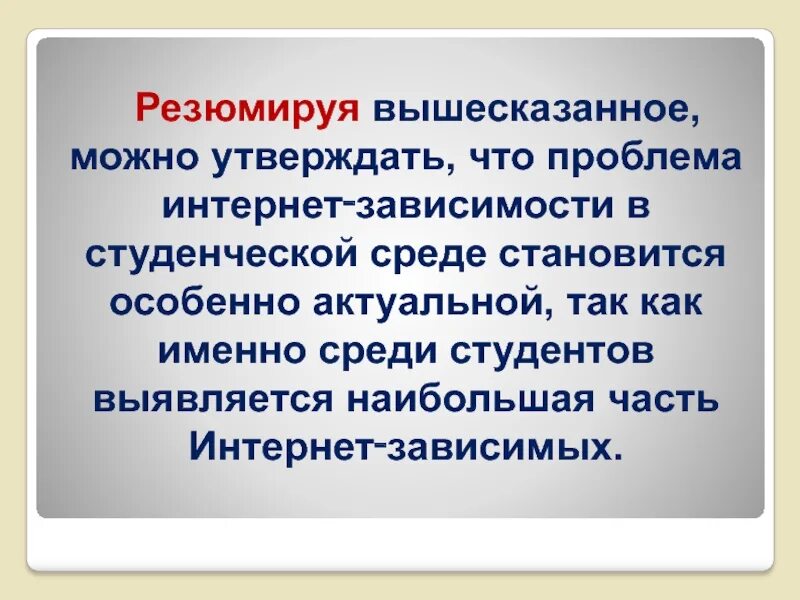 Резюмируя вышесказанное, можно утверждать, что проблема интернет-зависимости в студенческой среде становится особенно актуальной, так как именно среди студентов выявляется наибольшая часть Интернет-зависимых.